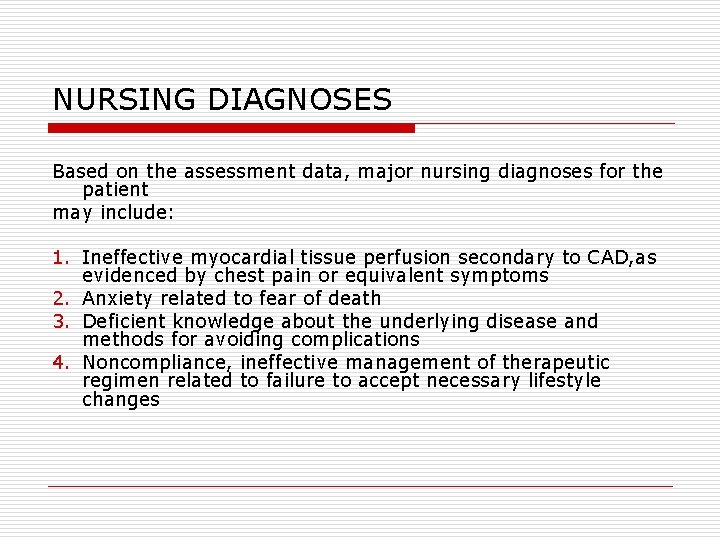 NURSING DIAGNOSES

Based on the assessment data, major nursing diagnoses for the patient
may include:

1. Ineffective myocardial tissue perfusion secondary to CAD,as evidenced by chest pain or equivalent symptoms
2. Anxiety related to fear of death
3. Deficient knowledge about the underlying disease and methods for avoiding complications
4. Noncompliance, ineffective management of therapeutic regimen related to failure to accept necessary lifestyle changes